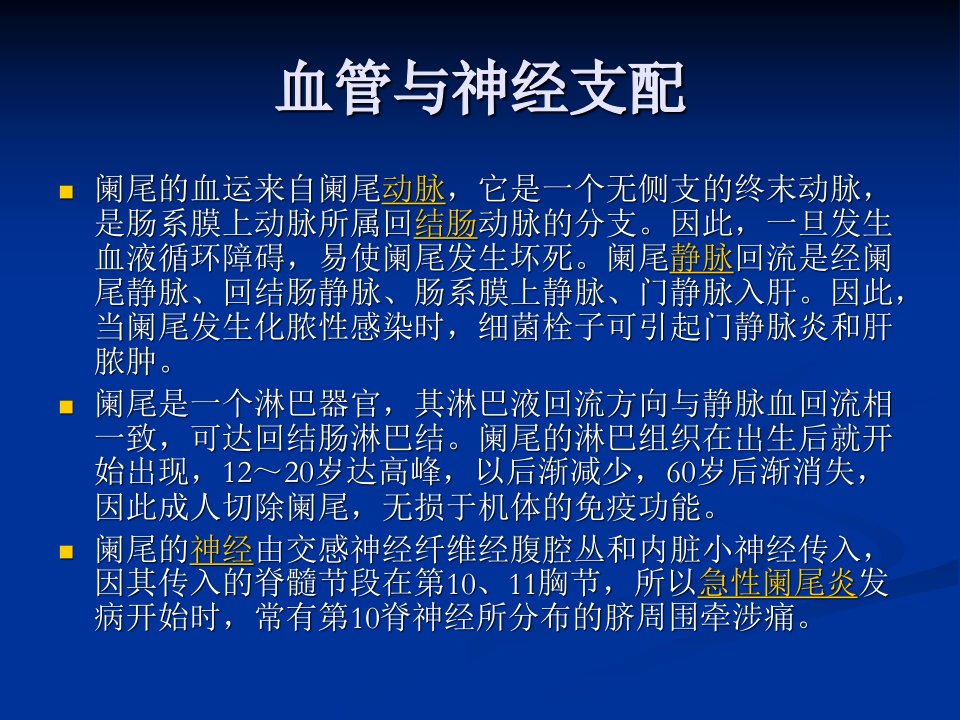 血管与神经支配

阑尾的血运来自阑尾动脉，它是一个无侧支的终末动脉，是肠系膜上动脉所属回结肠动脉的分支。因此，一旦发生血液循环障碍，易使阑尾发生坏死。阑尾静脉回流是经阑尾静脉、回结肠静脉、肠系膜上静脉、门静脉入肝。因此，当阑尾发生化脓性感染时，细菌栓子可引起门静脉炎和肝脓肿。

阑尾是一个淋巴器官，其淋巴液回流方向与静脉血回流相一致，可达回结肠淋巴结。阑尾的淋巴组织在出生后就开始出现，12～20岁达高峰，以后渐减少，60岁后渐消失，因此成人切除阑尾，无损于机体的免疫功能。

阑尾的神经由交感神经纤维经腹腔丛和内脏小神经传入，因其传入的脊髓节段在第10、11胸节，所以急性阑尾炎发病开始时，常有第10脊神经所分布的脐周围牵涉痛。